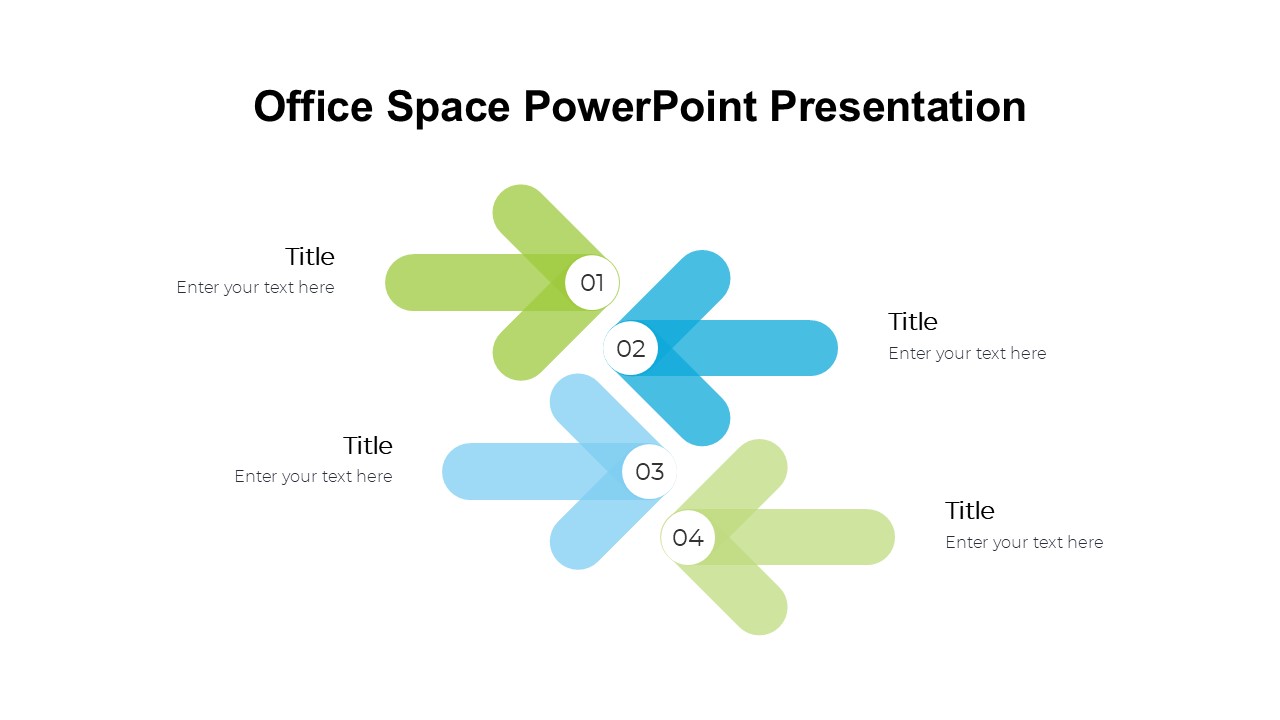 Office Space PowerPoint Presentation

Title
Enter your text here

01

02

Title
Enter your text here

Title
Enter your text here

03

04

Title
Enter your text here